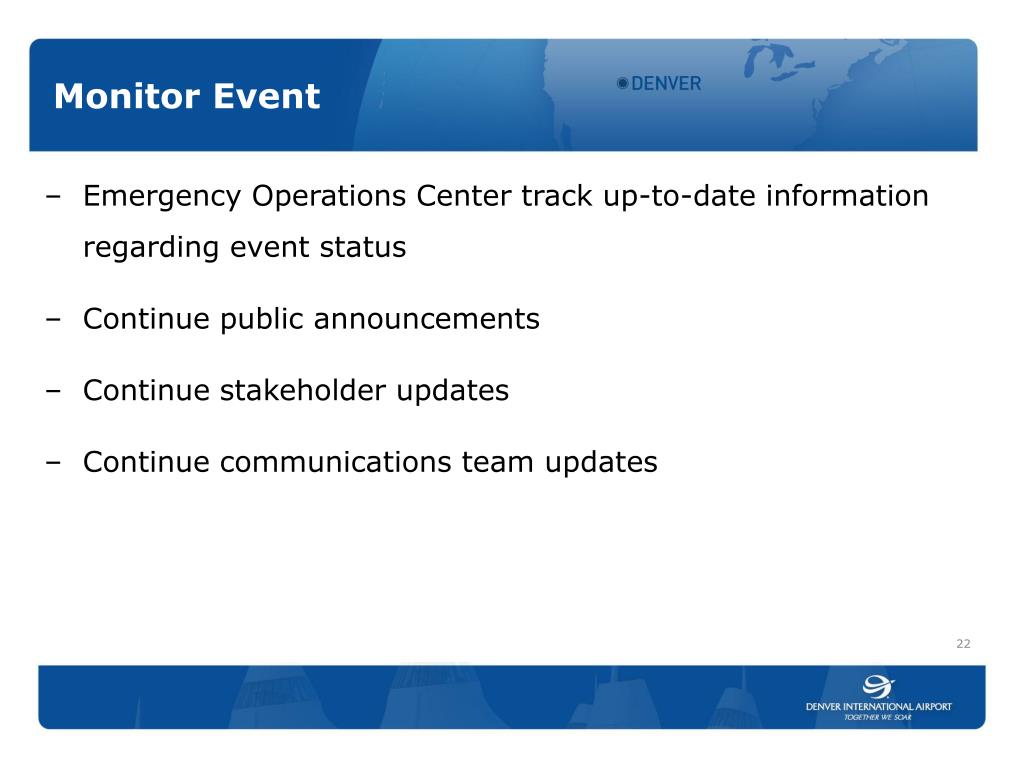 Monitor Event

DENVER

– Emergency Operations Center track up-to-date information regarding event status

– Continue public announcements

– Continue stakeholder updates

– Continue communications team updates

22

DENVER INTERNATIONAL AIRPORT
TOGETHER WE SOAR